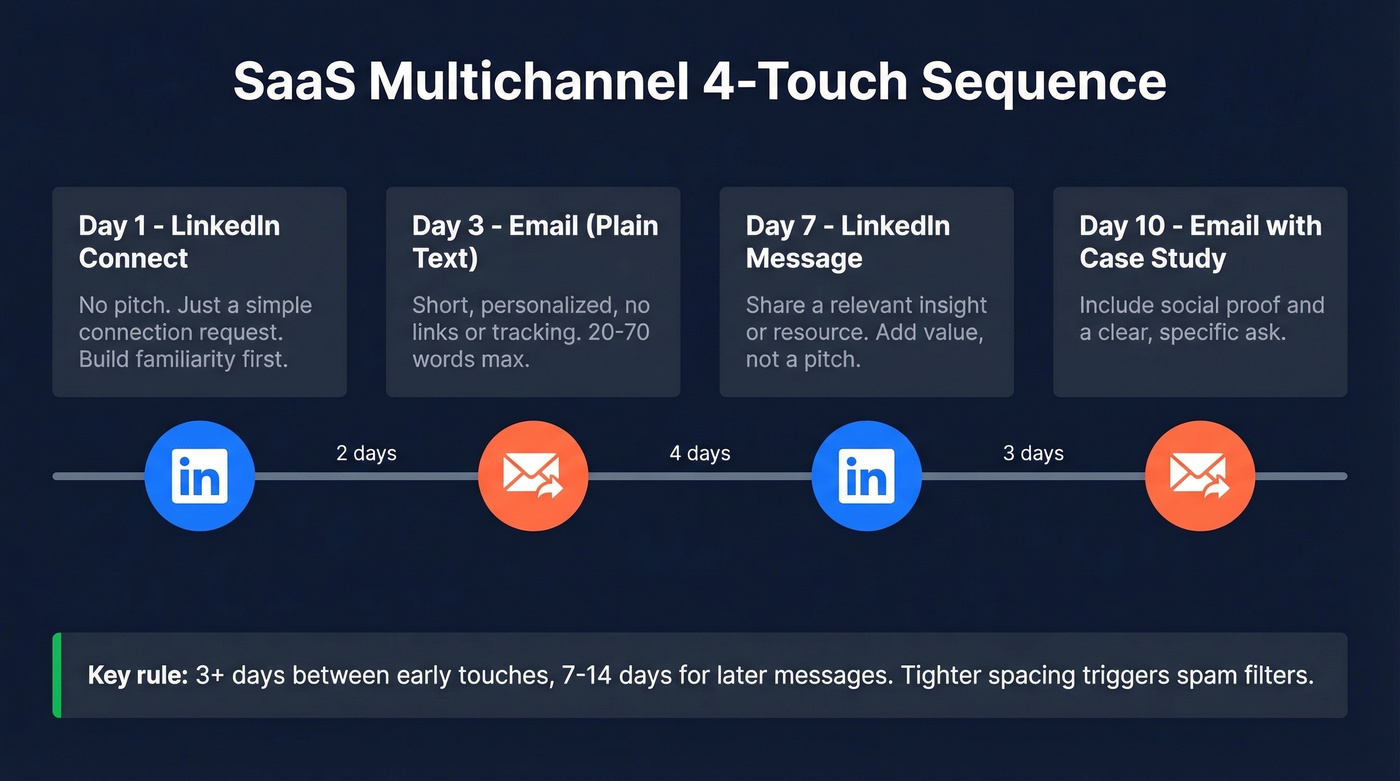 SaaS Multichannel 4-Touch Sequence

Day 1 - LinkedIn Connect

No pitch. Just a simple connection request. Build familiarity first.

Day 3 - Email (Plain Text)

Short, personalized, no links or tracking. 20-70 words max.

Day 7 - LinkedIn Message

Share a relevant insight or resource. Add value, not a pitch.

Day 10 - Email with Case Study

Include social proof and a clear, specific ask.

in

2 days

4 days

in

3 days

Key rule: 3+ days between early touches, 7-14 days for later messages. Tighter spacing triggers spam filters.